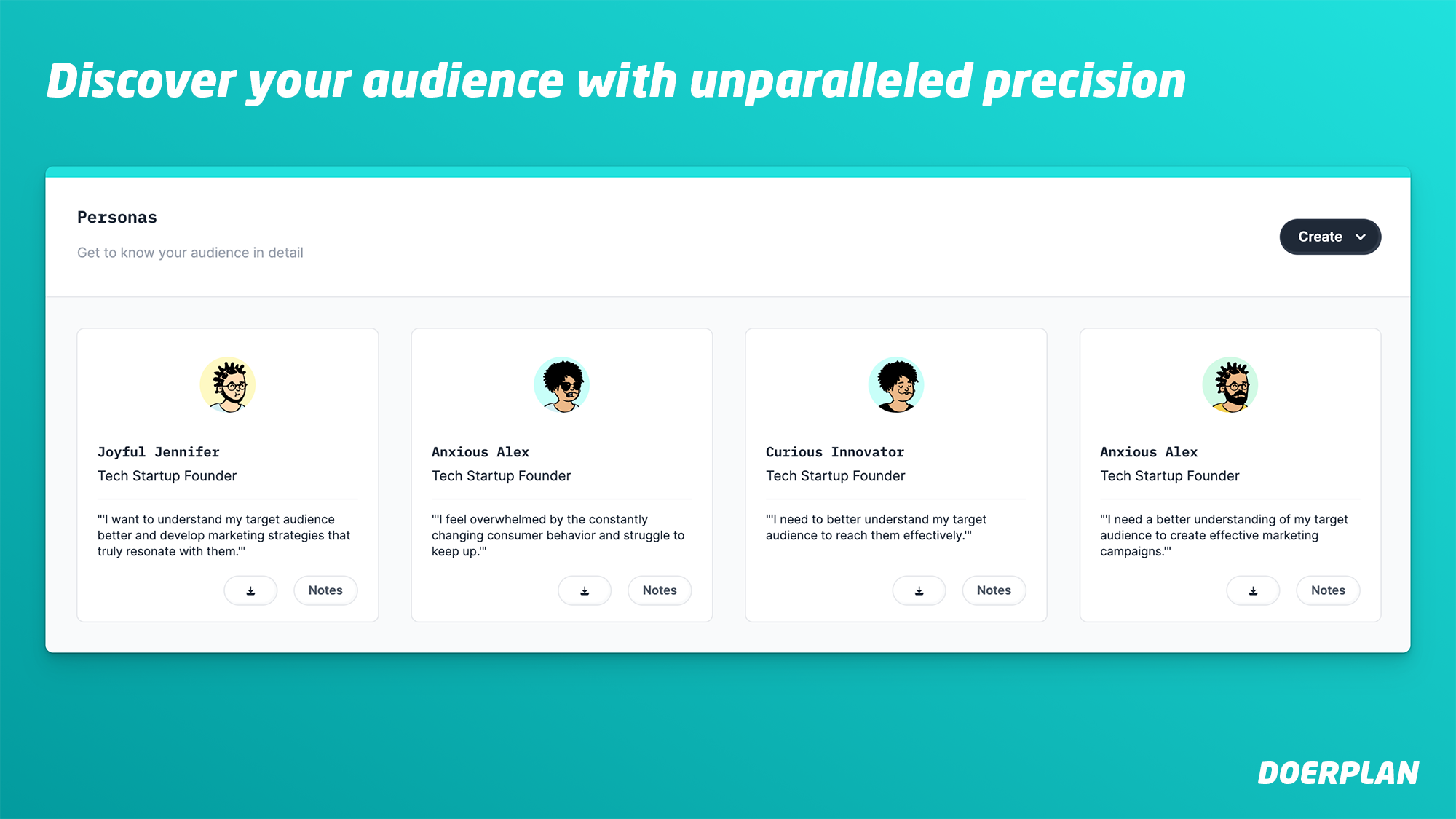 Discover your audience with unparalleled precision

Personas

Get to know your audience in detail

Create

Joyful Jennifer

Tech Startup Founder

"'I want to understand my target audience better and develop marketing strategies that truly resonate with them.'"

Notes

Anxious Alex

Tech Startup Founder

"'I feel overwhelmed by the constantly changing consumer behavior and struggle to keep up.'"

Notes

Curious Innovator

Tech Startup Founder

"'I need to better understand my target audience to reach them effectively.'"

Notes

Anxious Alex

Tech Startup Founder

"'I need a better understanding of my target audience to create effective marketing campaigns.'"

Notes

DOERPLAN